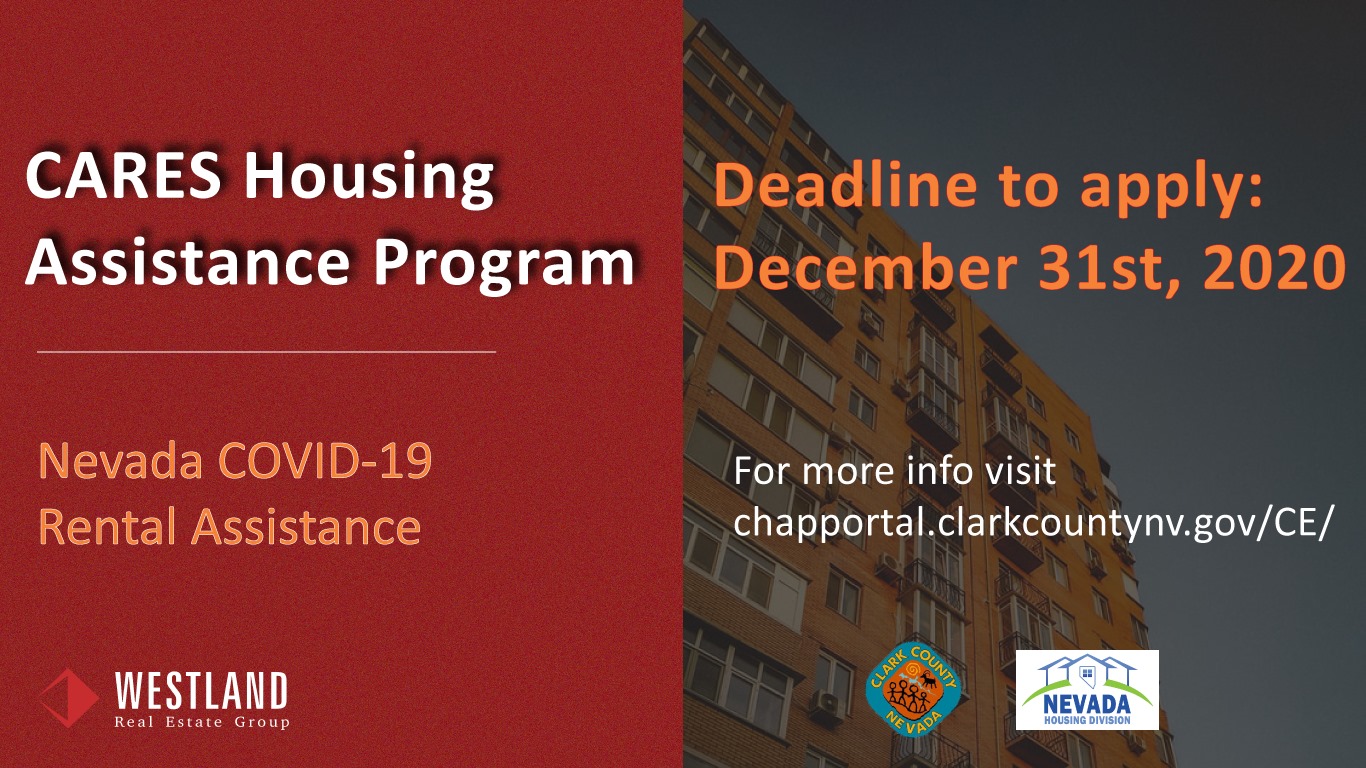 CARES Housing Assistance Program

Nevada COVID-19 Rental Assistance

WESTLAND
Real Estate Group

Deadline to apply: December 31st, 2020

For more info visit chapportal.clarkcountynv.gov/CE/

CLARK COUNTY NEVADA

NEVADA
HOUSING DIVISION